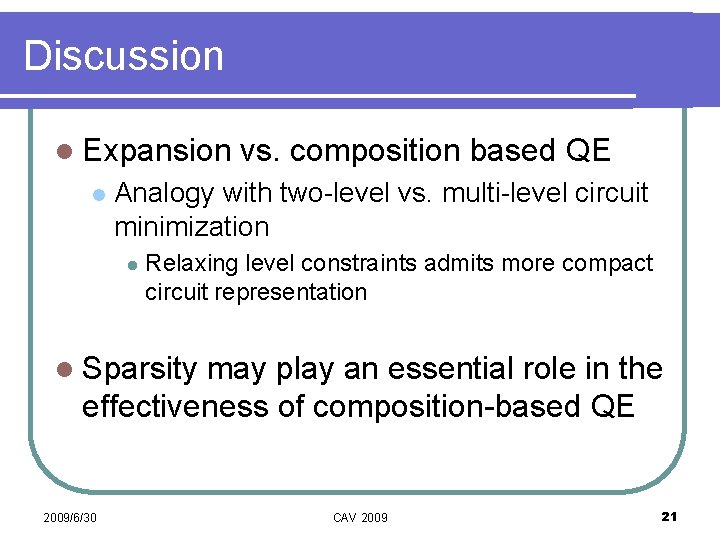 Discussion

Expansion vs. composition based QE

Analogy with two-level vs. multi-level circuit minimization

Relaxing level constraints admits more compact circuit representation

Sparsity may play an essential role in the effectiveness of composition-based QE

2009/6/30

CAV 2009

21